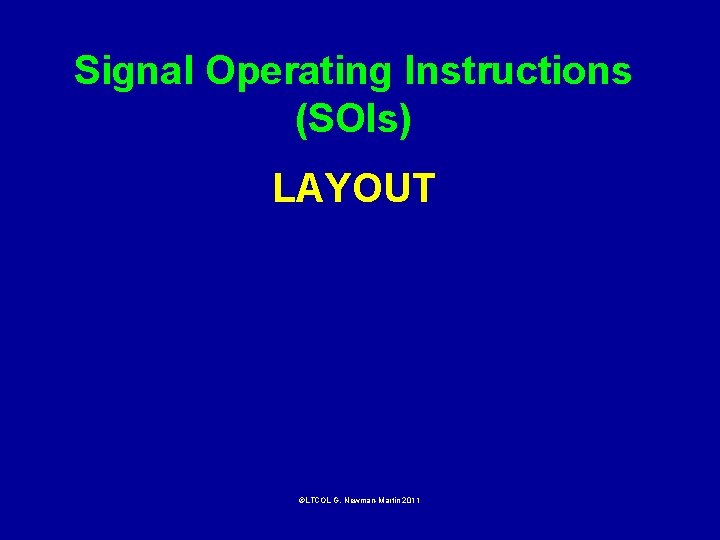 Signal Operating Instructions (SOIs)

LAYOUT

©LTCOL G. Newman-Martin 2011